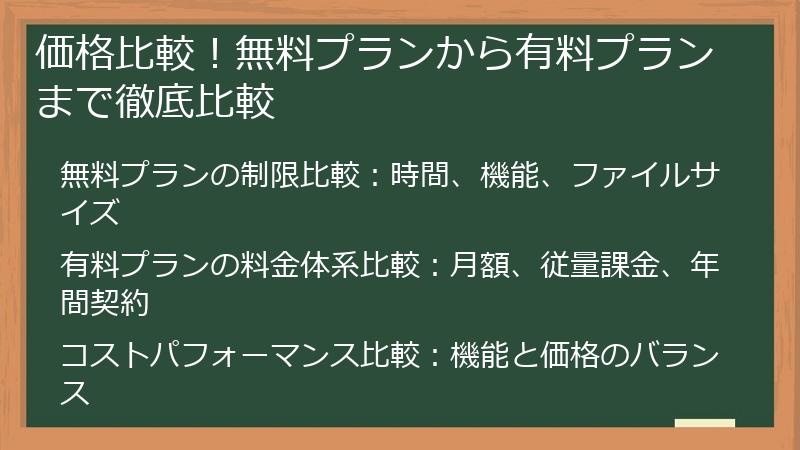 価格比較！無料プランから有料プランまで徹底比較

無料プランの制限比較：時間、機能、ファイルサイズ

有料プランの料金体系比較：月額、従量課金、年間契約

コストパフォーマンス比較：機能と価格のバランス